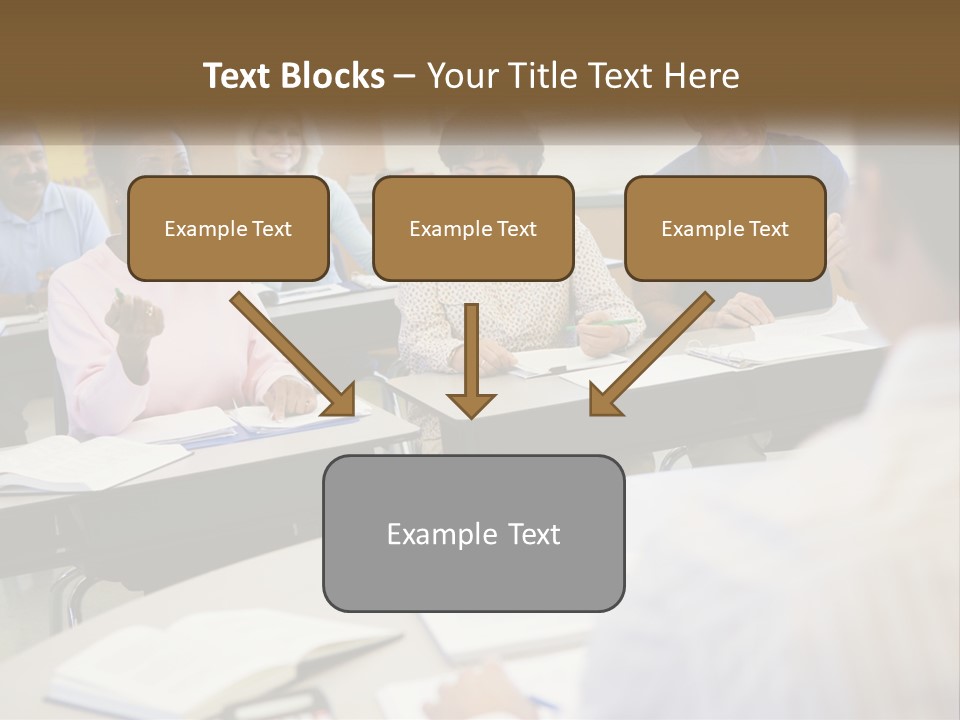 Text Blocks – Your Title Text Here

Example Text

Example Text

Example Text

Example Text